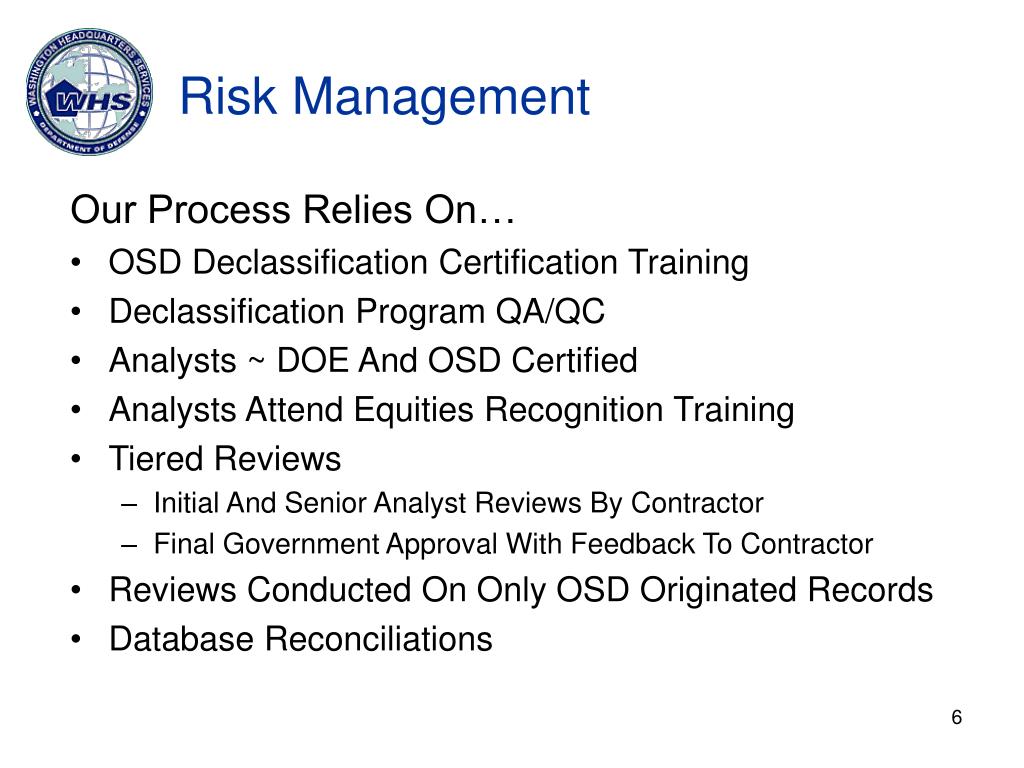 WASHINGTON HEADQUARTERS SERVICES
WHS
DEPARTMENT OF DEFENSE

Risk Management

Our Process Relies On…
• OSD Declassification Certification Training
• Declassification Program QA/QC
• Analysts ~ DOE And OSD Certified
• Analysts Attend Equities Recognition Training
• Tiered Reviews
– Initial And Senior Analyst Reviews By Contractor
– Final Government Approval With Feedback To Contractor
• Reviews Conducted On Only OSD Originated Records
• Database Reconciliations

6